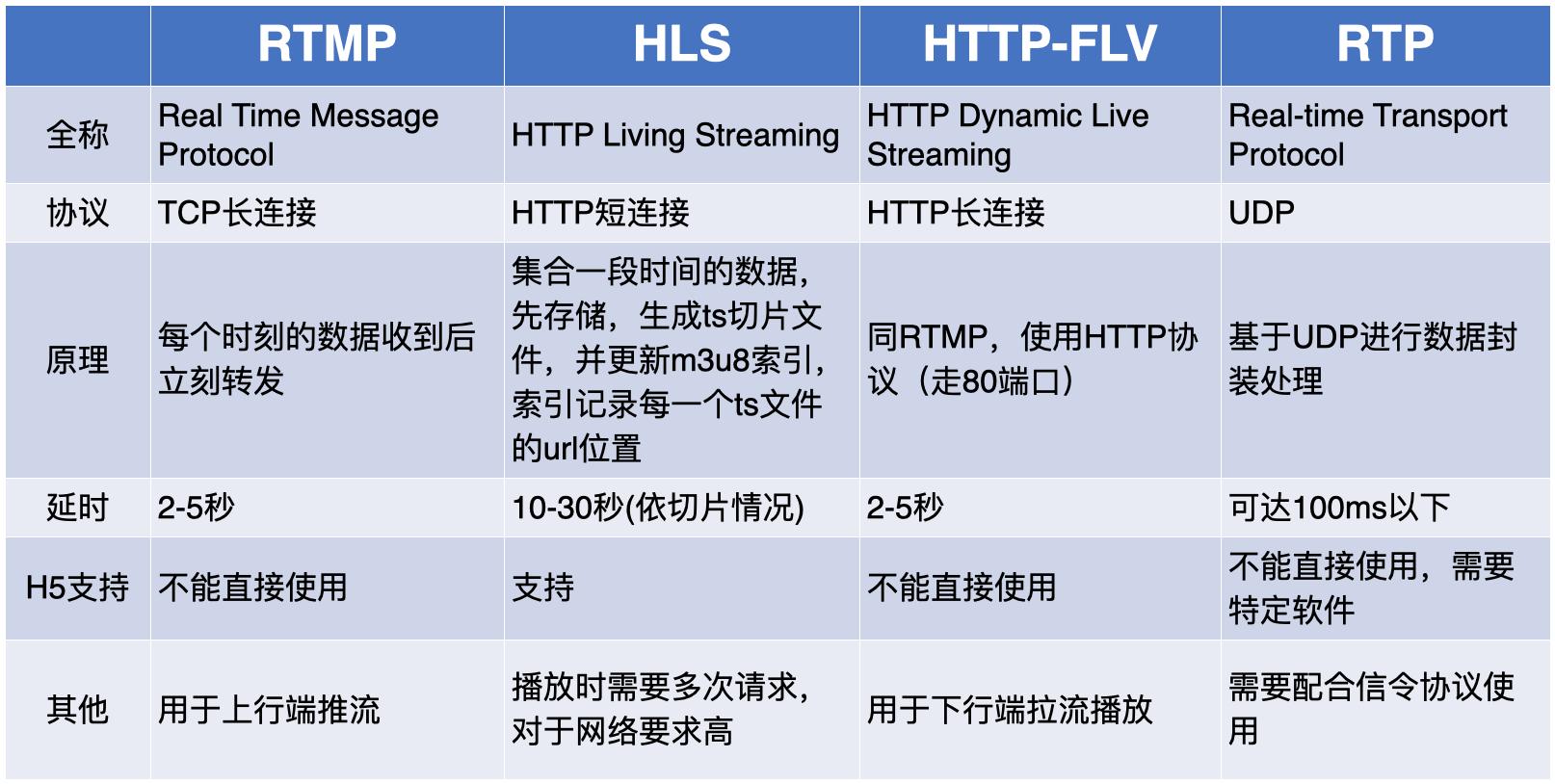 |  | RTMP | HLS | HTTP-FLV | RTP |
|---|---|---|---|---|
| 全称 | Real Time Message Protocol | HTTP Living Streaming | HTTP Dynamic Live Streaming | Real-time Transport Protocol |
| 协议 | TCP长连接 | HTTP短连接 | HTTP长连接 | UDP |
| 原理 | 每个时刻的数据收到后立刻转发 | 集合一段时间的数据，先存储，生成ts切片文件，并更新m3u8索引，索引记录每一个ts文件的url位置 | 同RTMP，使用HTTP协议（走80端口） | 基于UDP进行数据封装处理 |
| 延时 | 2-5秒 | 10-30秒(依切片情况) | 2-5秒 | 可达100ms以下 |
| H5支持 | 不能直接使用 | 支持 | 不能直接使用 | 不能直接使用，需要特定软件 |
| 其他 | 用于上行端推流 | 播放时需要多次请求，对于网络要求高 | 用于下行端拉流播放 | 需要配合信令协议使用 |